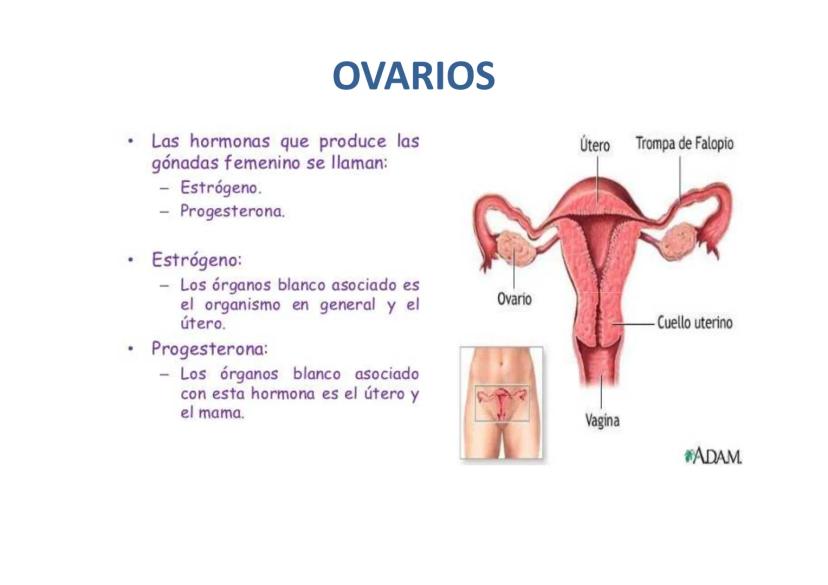 OVARIOS

• Las hormonas que produce las gónadas femenino se llaman:
– Estrógeno.
– Progesterona.

• Estrógeno:
– Los órganos blanco asociado es el organismo en general y el útero.

• Progesterona:
– Los órganos blanco asociado con esta hormona es el útero y el mama.

Útero
Trompa de Falopio
Ovario
Cuello uterino
Vagina
ADAM.